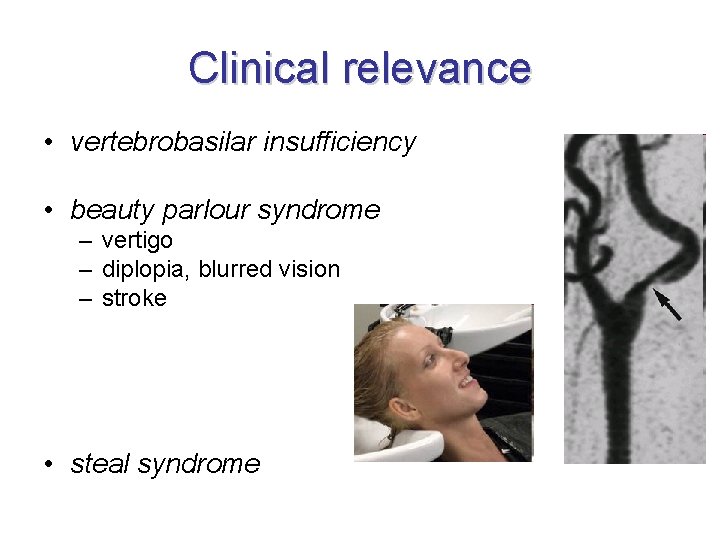 Clinical relevance

• vertebrobasilar insufficiency

• beauty parlour syndrome
– vertigo
– diplopia, blurred vision
– stroke

• steal syndrome